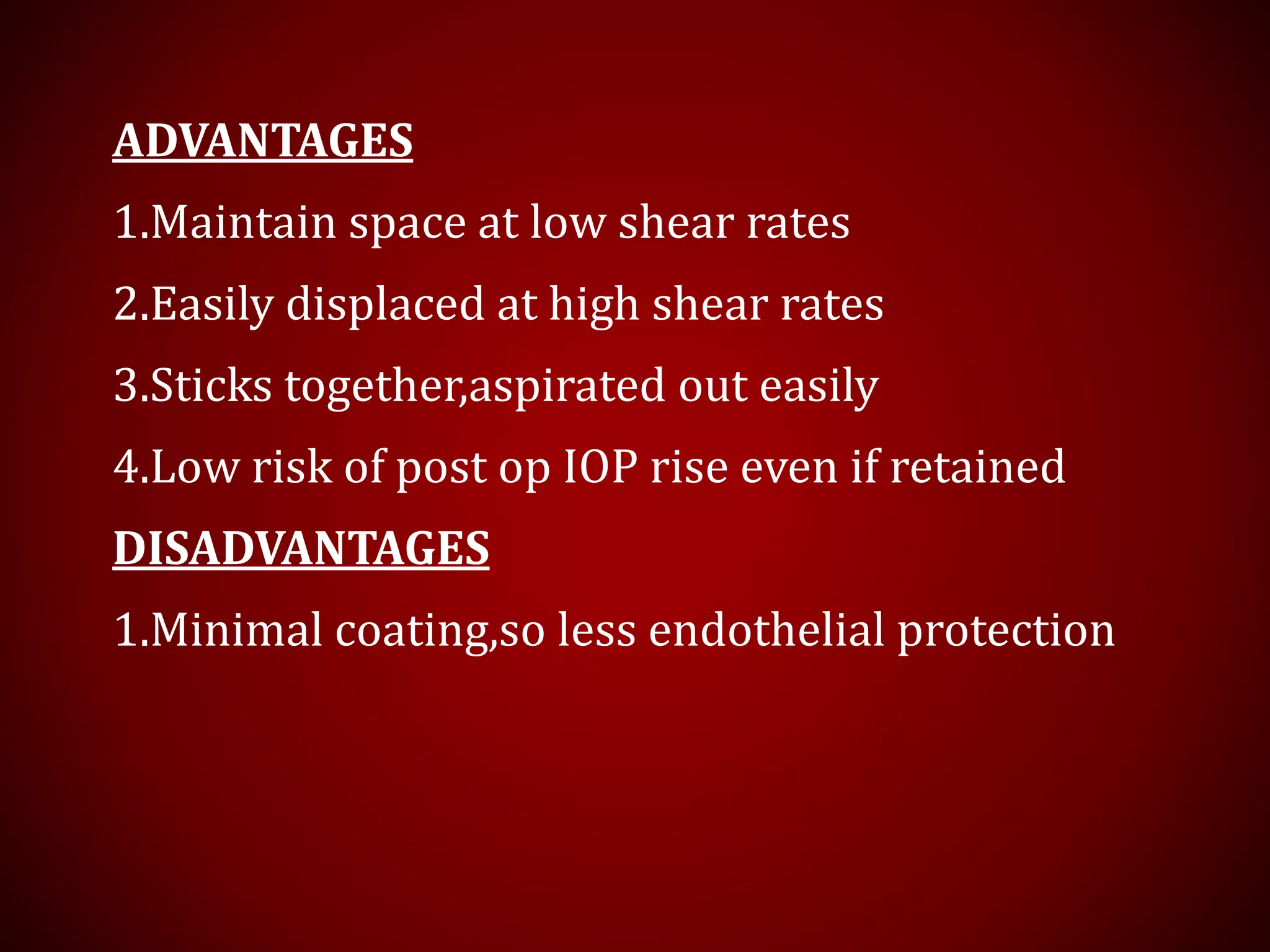 ADVANTAGES

1.Maintain space at low shear rates

2.Easily displaced at high shear rates

3.Sticks together,aspirated out easily

4.Low risk of post op IOP rise even if retained

DISADVANTAGES

1.Minimal coating,so less endothelial protection